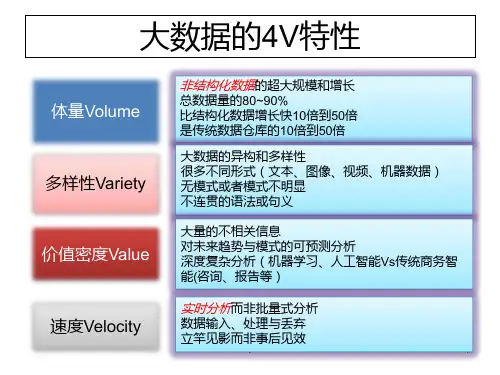 大数据的4V特性

体量Volume

非结构化数据的超大规模和增长
总数据量的80~90%
比结构化数据增长快10倍到50倍
是传统数据仓库的10倍到50倍

多样性Variety

大数据的异构和多样性
很多不同形式（文本、图像、视频、机器数据）
无模式或者模式不明显
不连贯的语法或句义

价值密度Value

大量的不相关信息
对未来趋势与模式的可预测分析
深度复杂分析（机器学习、人工智能Vs传统商务智能(咨询、报告等）

速度Velocity

实时分析而非批量式分析
数据输入、处理与丢弃
立竿见影而非事后见效